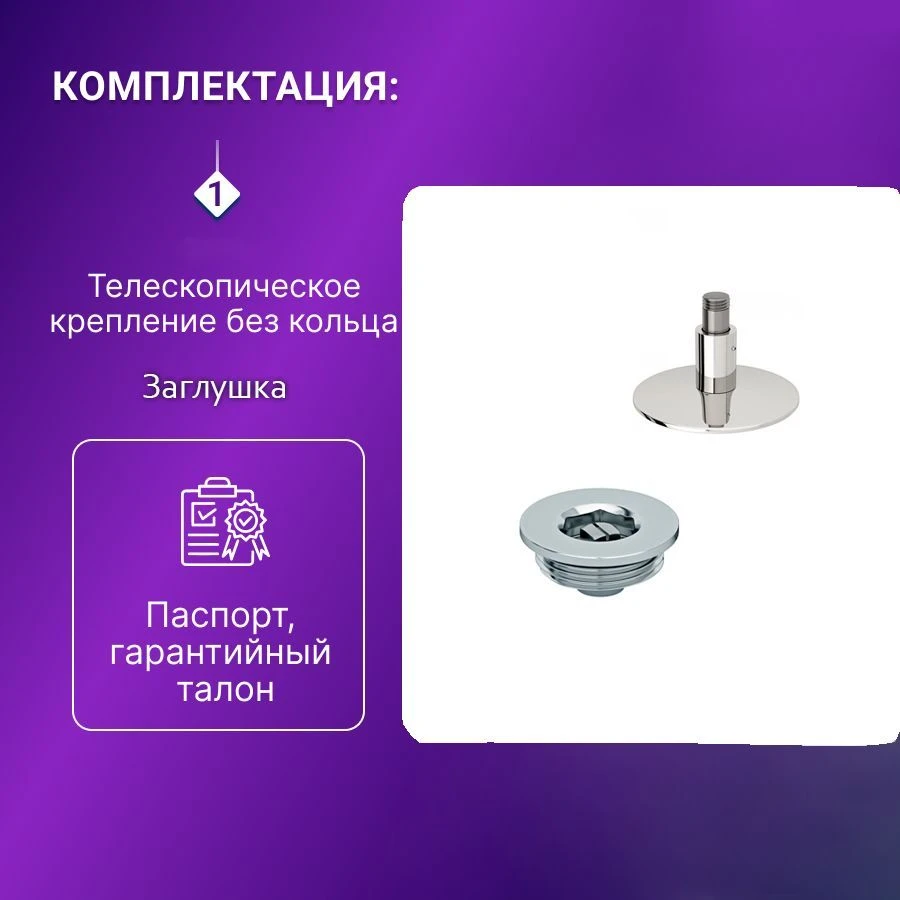 КОМПЛЕКТАЦИЯ:

1

Телескопическое крепление без кольца

Заглушка

Паспорт, гарантийный талон